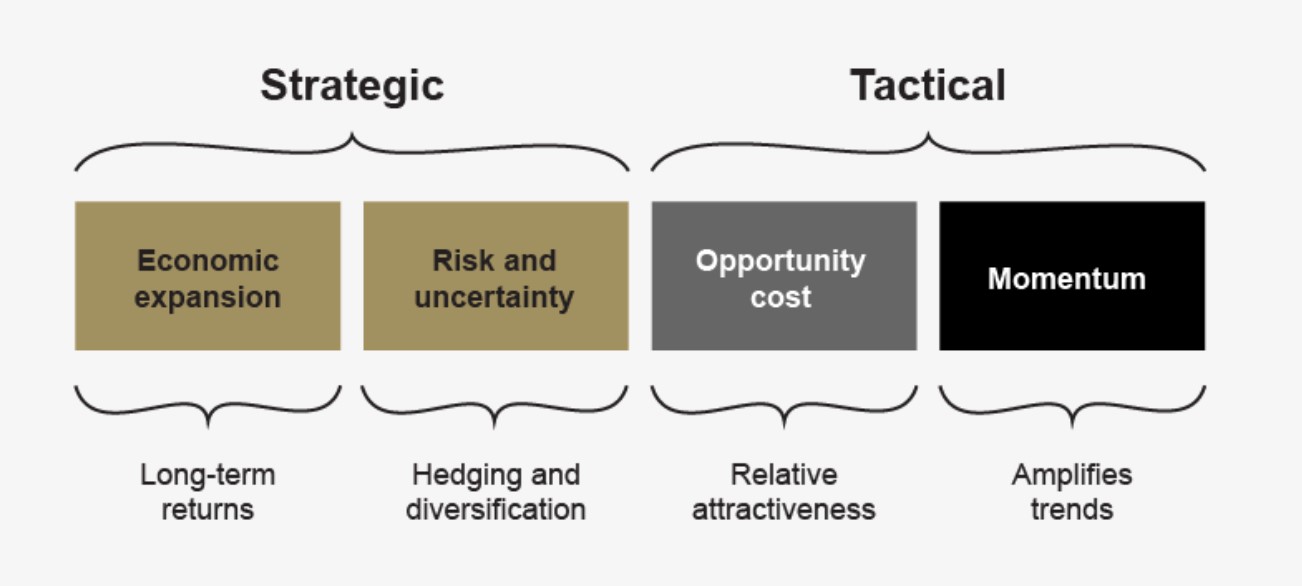 Strategic

Tactical

Economic expansion

Risk and uncertainty

Opportunity cost

Momentum

Long-term returns

Hedging and diversification

Relative attractiveness

Amplifies trends